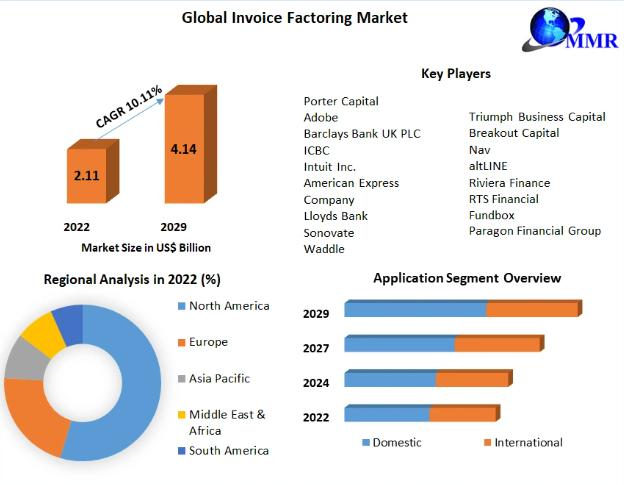 Global Invoice Factoring Market

MMR

CAGR 10.11%

2.11

4.14

2022

2029

Market Size in US$ Billion

Key Players

Porter Capital
Adobe
Barclays Bank UK PLC
ICBC
Intuit Inc.
American Express Company
Lloyds Bank
Sonovate
Waddle

Triumph Business Capital
Breakout Capital
Nav
altLINE
Riviera Finance
RTS Financial
Fundbox
Paragon Financial Group

Regional Analysis in 2022 (%)

North America

Europe

Asia Pacific

Middle East & Africa

South America

Application Segment Overview

2029

2027

2024

2022

Domestic

International